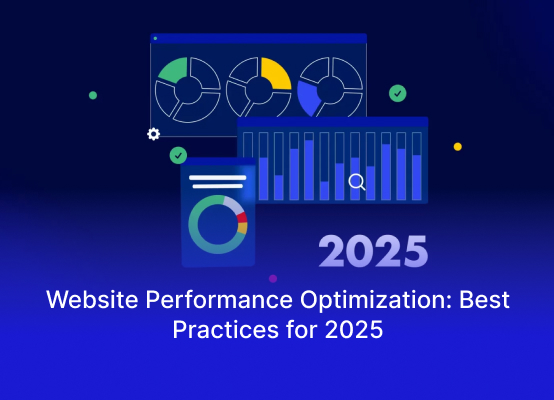 2025

Website Performance Optimization: Best Practices for 2025